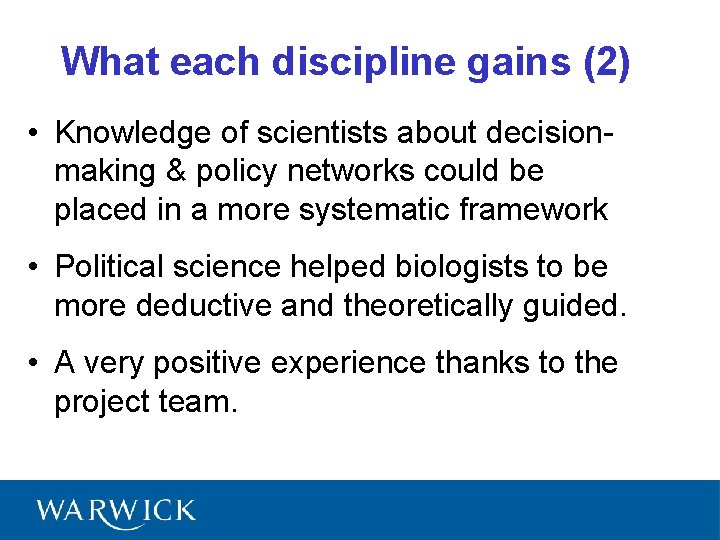 What each discipline gains (2)

• Knowledge of scientists about decision-making & policy networks could be placed in a more systematic framework

• Political science helped biologists to be more deductive and theoretically guided.

• A very positive experience thanks to the project team.

WARWICK